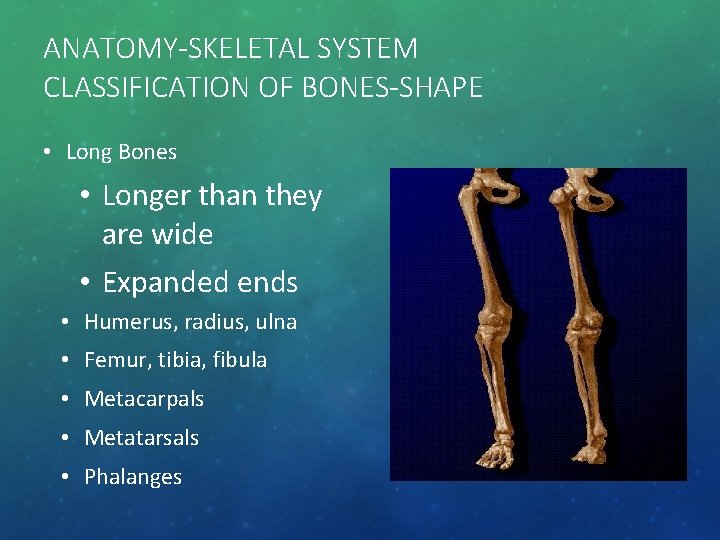 ANATOMY-SKELETAL SYSTEM
CLASSIFICATION OF BONES-SHAPE

• Long Bones
• Longer than they are wide
• Expanded ends
• Humerus, radius, ulna
• Femur, tibia, fibula
• Metacarpals
• Metatarsals
• Phalanges